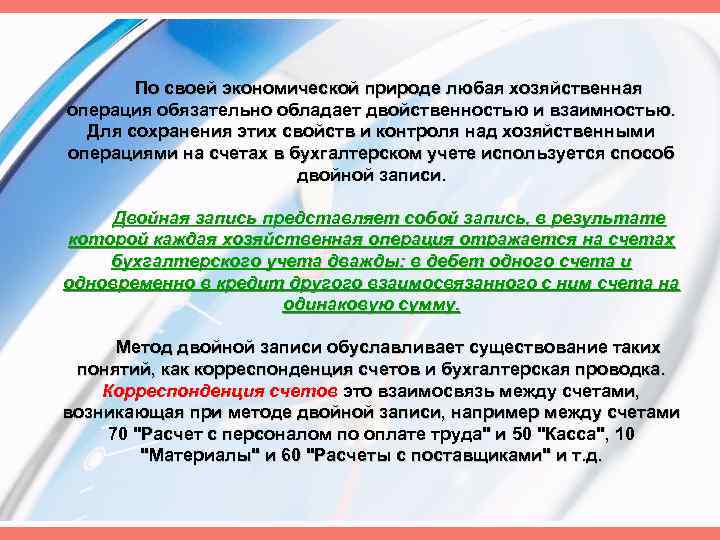 По своей экономической природе любая хозяйственная операция обязательно обладает двойственностью и взаимностью. Для сохранения этих свойств и контроля над хозяйственными операциями на счетах в бухгалтерском учете используется способ двойной записи.

Двойная запись представляет собой запись, в результате которой каждая хозяйственная операция отражается на счетах бухгалтерского учета дважды: в дебет одного счета и одновременно в кредит другого взаимосвязанного с ним счета на одинаковую сумму.

Метод двойной записи обуславливает существование таких понятий, как корреспонденция счетов и бухгалтерская проводка. Корреспонденция счетов это взаимосвязь между счетами, возникающая при методе двойной записи, например между счетами 70 "Расчет с персоналом по оплате труда" и 50 "Касса", 10 "Материалы" и 60 "Расчеты с поставщиками" и т.д.